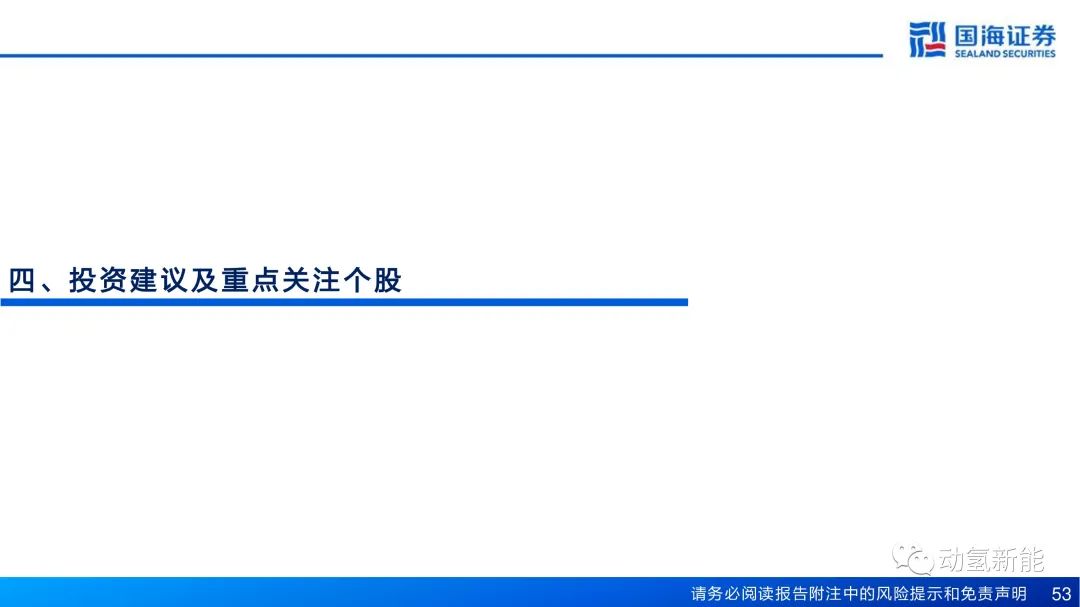 国海证券
SEALAND SECURITIES

四、投资建议及重点关注个股

动氢新能

请务必阅读报告附注中的风险提示和免责声明 53